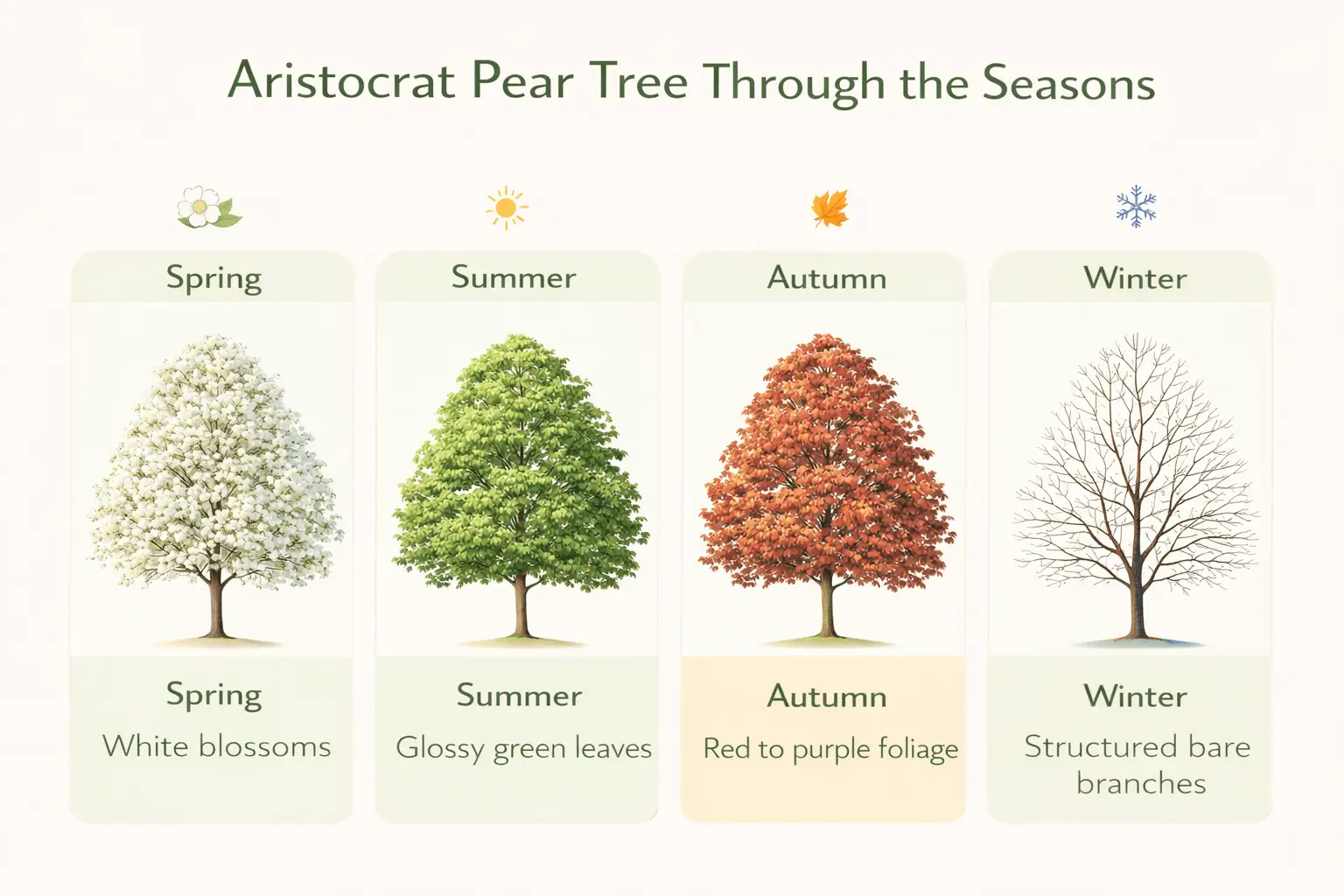 Aristocrat Pear Tree Through the Seasons

Spring

Spring

White blossoms

Summer

Summer

Glossy green leaves

Autumn

Autumn

Red to purple foliage

Winter

Winter

Structured bare branches